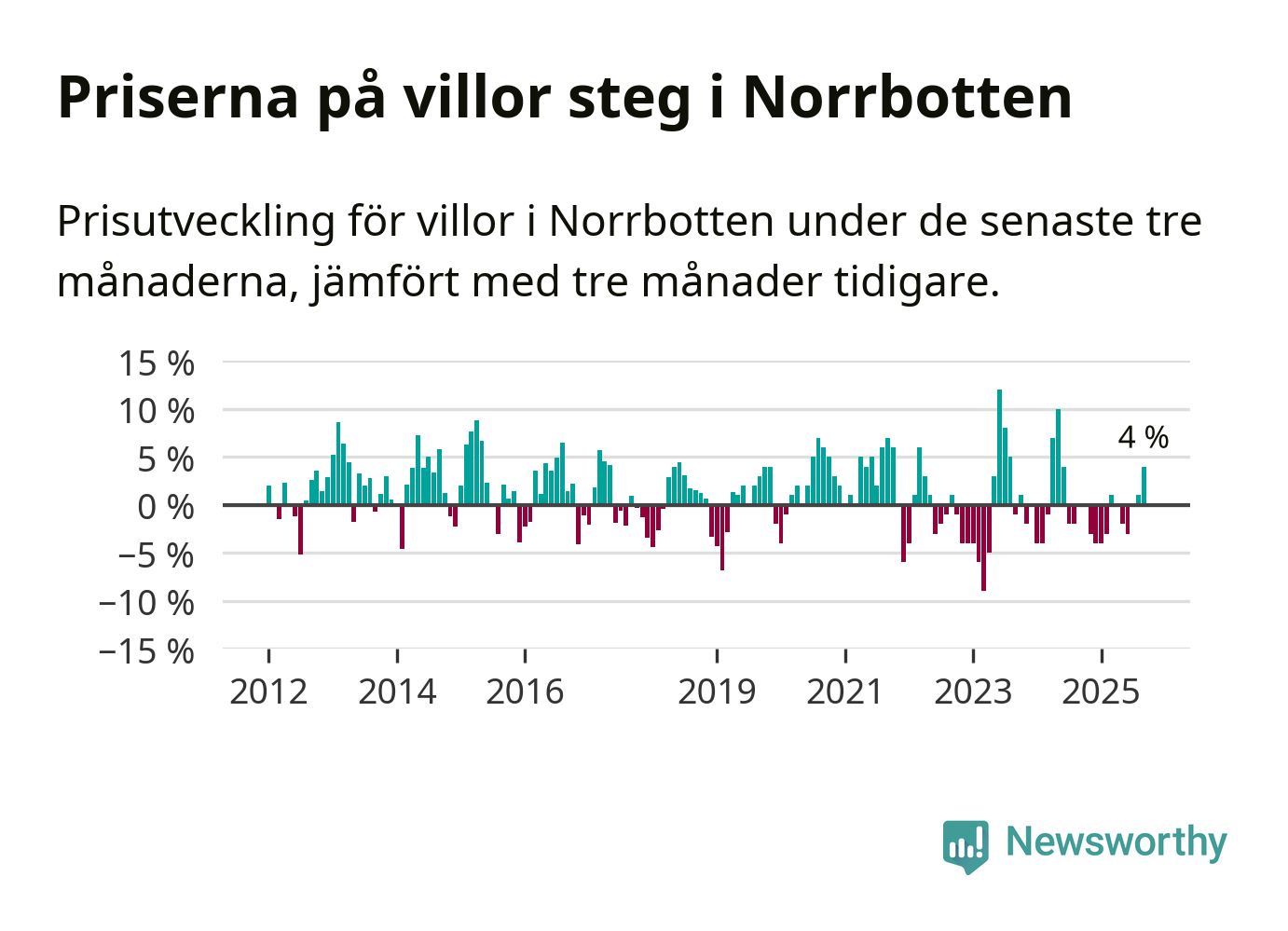 Priserna på villor steg i Norrbotten

Prisutveckling för villor i Norrbotten under de senaste tre månaderna, jämfört med tre månader tidigare.

15 %
10 %
5 %
0 %
−5 %
−10 %
−15 %

4 %

2012
2014
2016
2019
2021
2023
2025

Newsworthy